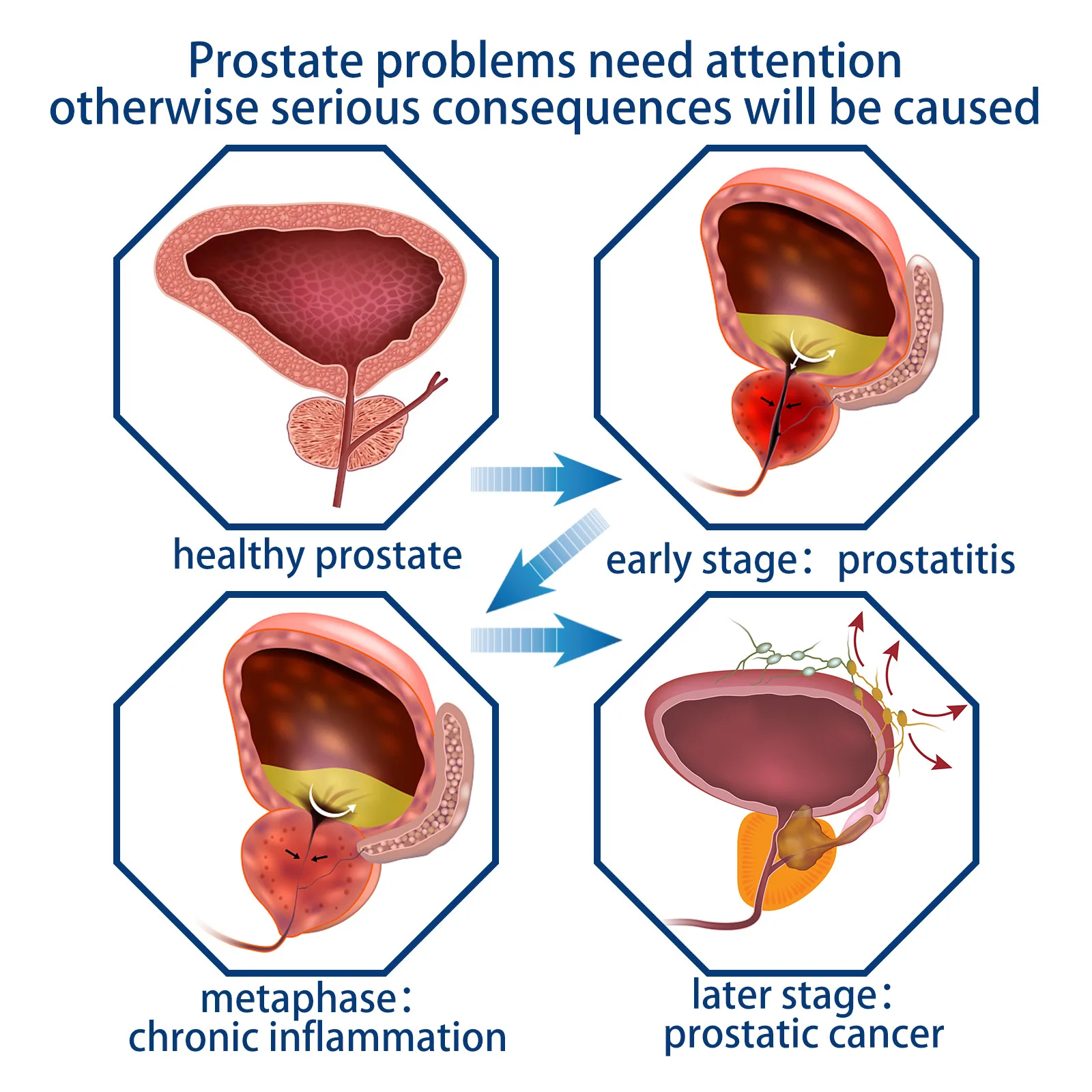 Prostate problems need attention
otherwise serious consequences will be caused

healthy prostate

early stage： prostatitis

metaphase：
chronic inflammation

later stage：
prostatic cancer